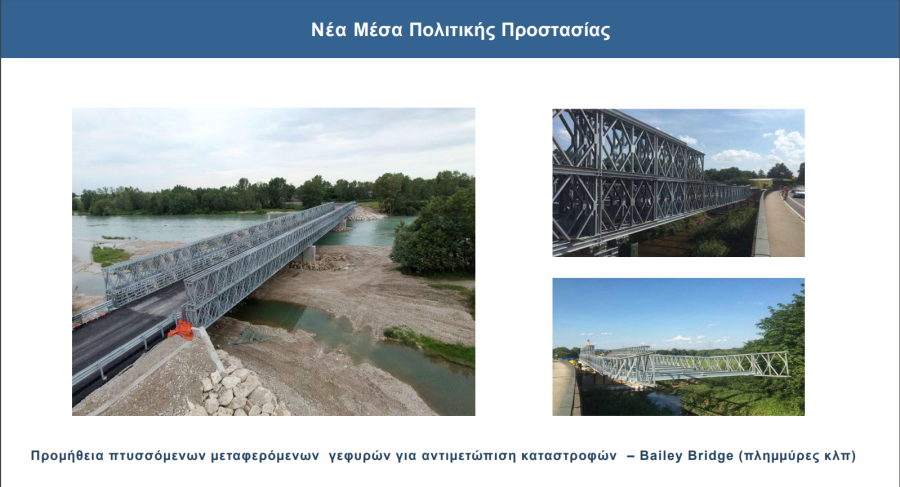 Νέα Μέσα Πολιτικής Προστασίας

Προμήθεια πτυσσόμενων μεταφερόμενων γεφυρών για αντιμετώπιση καταστροφών – Bailey Bridge (πλημμύρες κλπ)